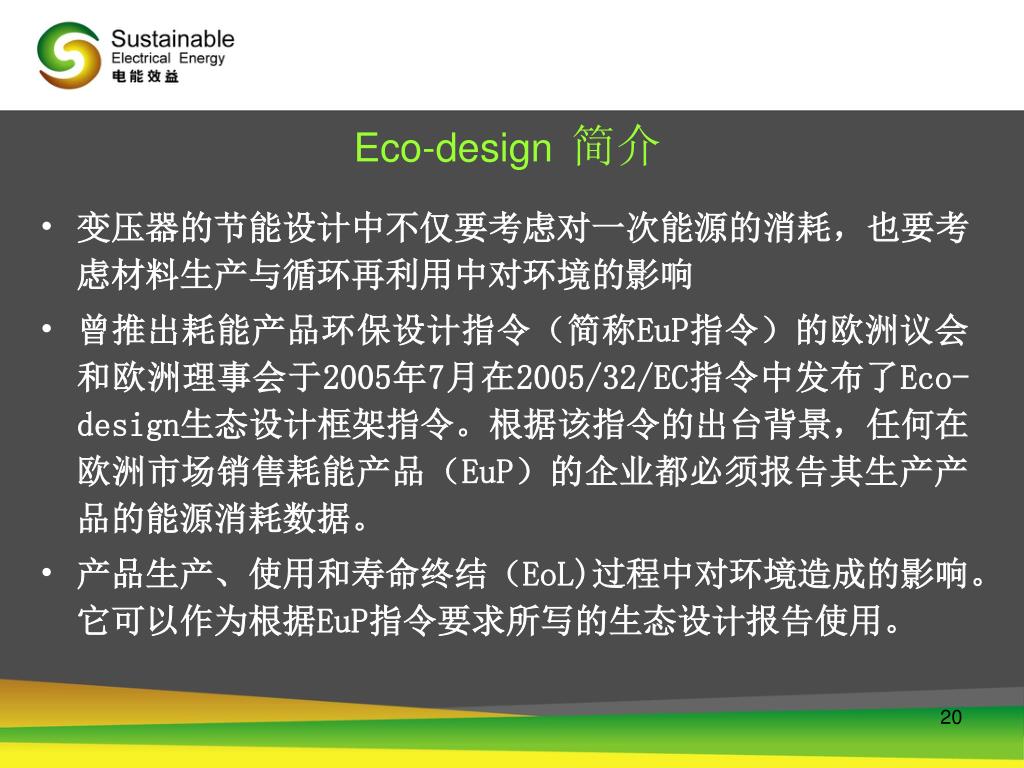 Sustainable
Electrical Energy
电能效益

Eco-design 简介

• 变压器的节能设计中不仅要考虑对一次能源的消耗，也要考虑材料生产与循环再利用中对环境的影响

• 曾推出耗能产品环保设计指令（简称EuP指令）的欧洲议会和欧洲理事会于2005年7月在2005/32/EC指令中发布了Eco-design生态设计框架指令。根据该指令的出台背景，任何在欧洲市场销售耗能产品（EuP）的企业都必须报告其生产产品的能源消耗数据。

• 产品生产、使用和寿命终结（EoL)过程中对环境造成的影响。它可以作为根据EuP指令要求所写的生态设计报告使用。

20